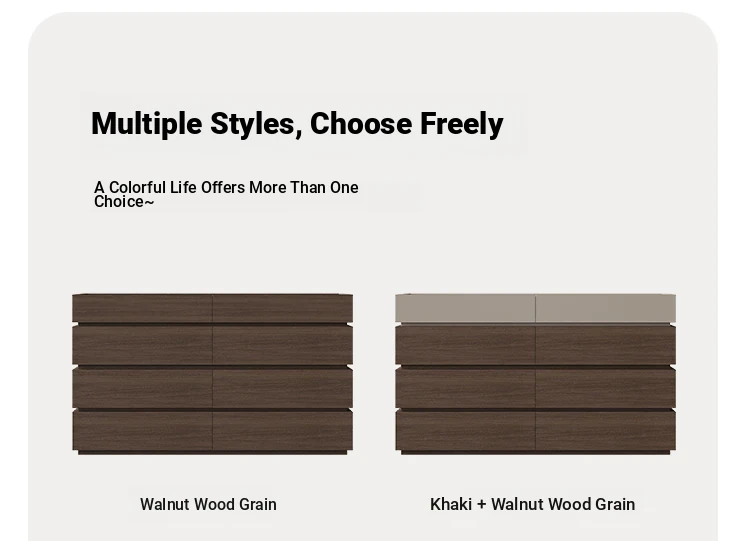 Multiple Styles, Choose Freely

A Colorful Life Offers More Than One Choice~

Walnut Wood Grain

Khaki + Walnut Wood Grain